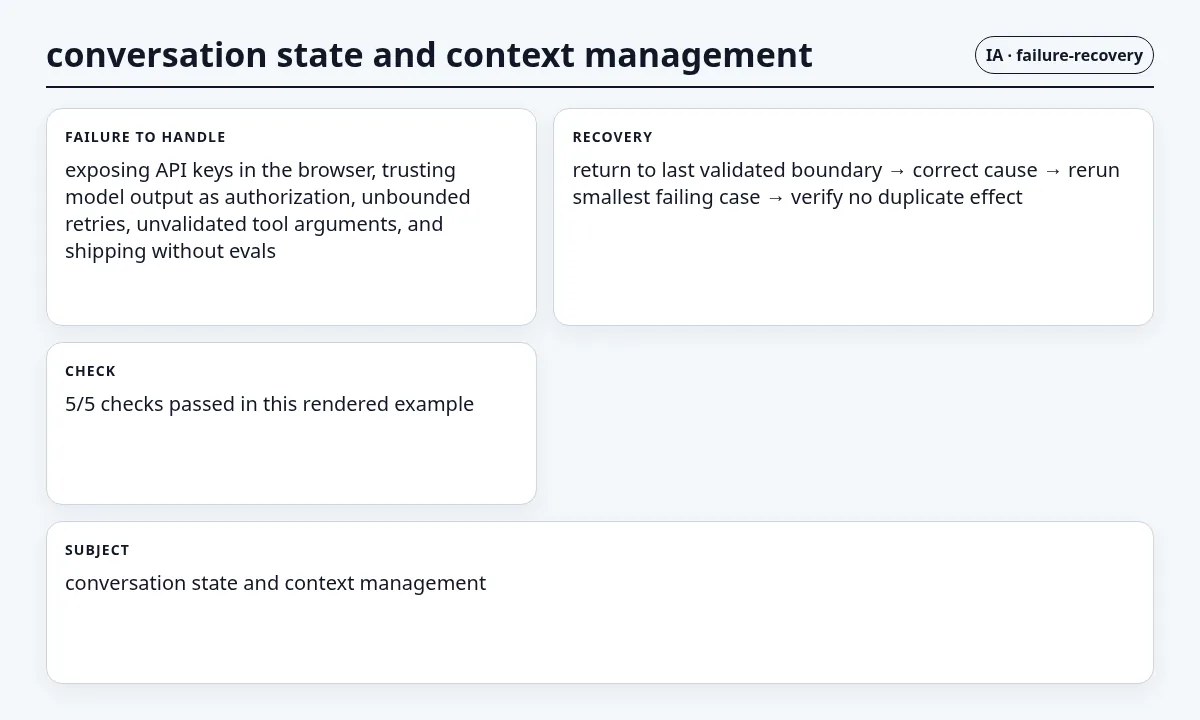 conversation state and context management

IA · failure-recovery

FAILURE TO HANDLE

exposing API keys in the browser, trusting model output as authorization, unbounded retries, unvalidated tool arguments, and shipping without evals

RECOVERY

return to last validated boundary → correct cause → rerun smallest failing case → verify no duplicate effect

CHECK

5/5 checks passed in this rendered example

SUBJECT

conversation state and context management